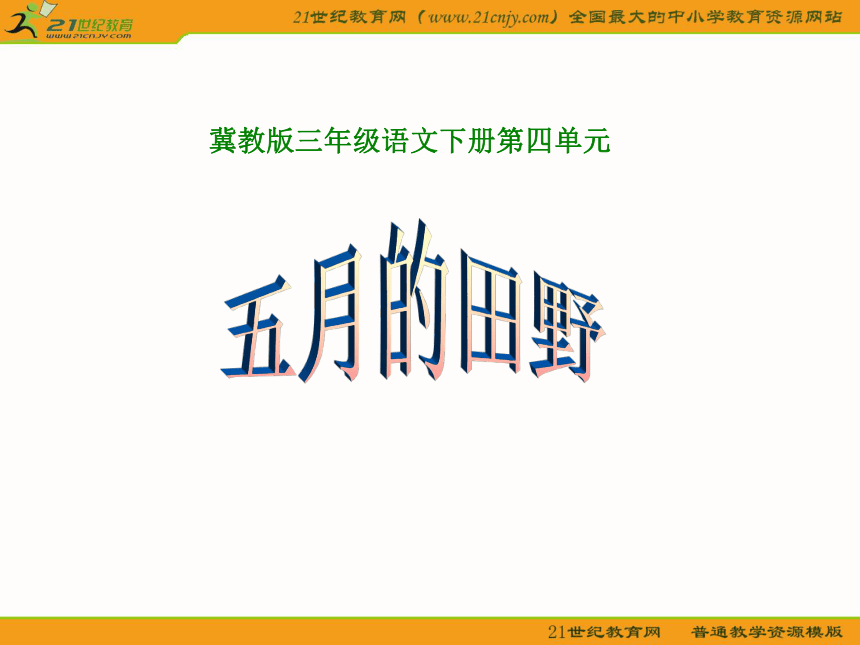 21世纪教育
www.21cnjy.com
21世纪教育网（www.21cnjy.com）全国最大的中小学教育资源网站

冀教版三年级语文下册第四单元

五月的田野

21世纪教育网　普通教学资源模版